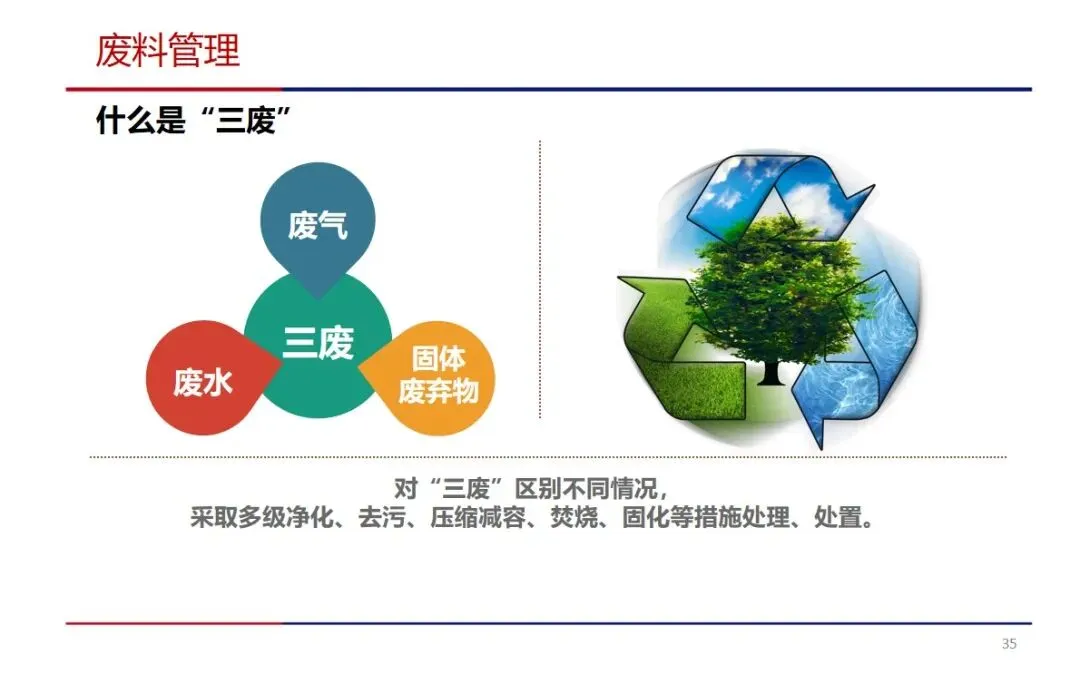 废料管理

什么是“三废”

废气

三废

废水

固体废弃物

对“三废”区别不同情况，
采取多级净化、去污、压缩减容、焚烧、固化等措施处理、处置。

35